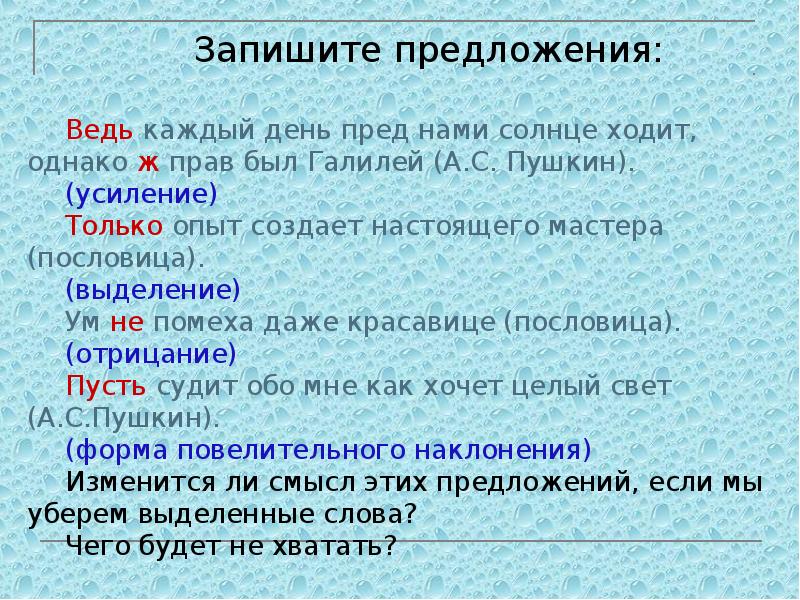 Запишите предложения:

Ведь каждый день пред нами солнце ходит, однако ж прав был Галилей (А.С. Пушкин).
(усиление)
Только опыт создает настоящего мастера (пословица).
(выделение)
Ум не помеха даже красавице (пословица).
(отрицание)
Пусть судит обо мне как хочет целый свет (А.С.Пушкин).
(форма повелительного наклонения)
Изменится ли смысл этих предложений, если мы уберем выделенные слова?
Чего будет не хватать?